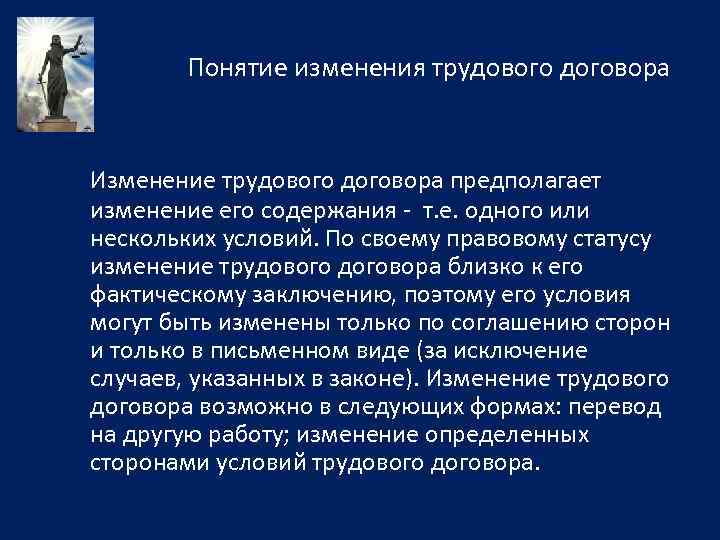 Понятие изменения трудового договора

Изменение трудового договора предполагает изменение его содержания - т.е. одного или нескольких условий. По своему правовому статусу изменение трудового договора близко к его фактическому заключению, поэтому его условия могут быть изменены только по соглашению сторон и только в письменном виде (за исключение случаев, указанных в законе). Изменение трудового договора возможно в следующих формах: перевод на другую работу; изменение определенных сторонами условий трудового договора.